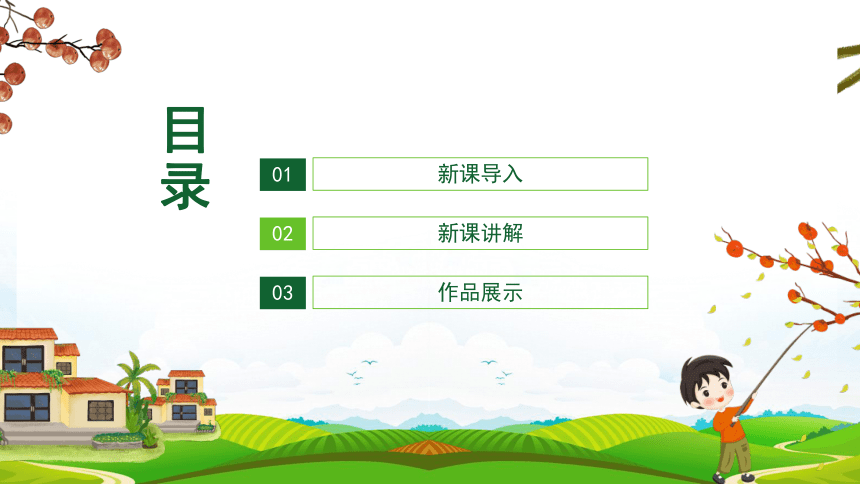 目录

01 新课导入

02 新课讲解

03 作品展示